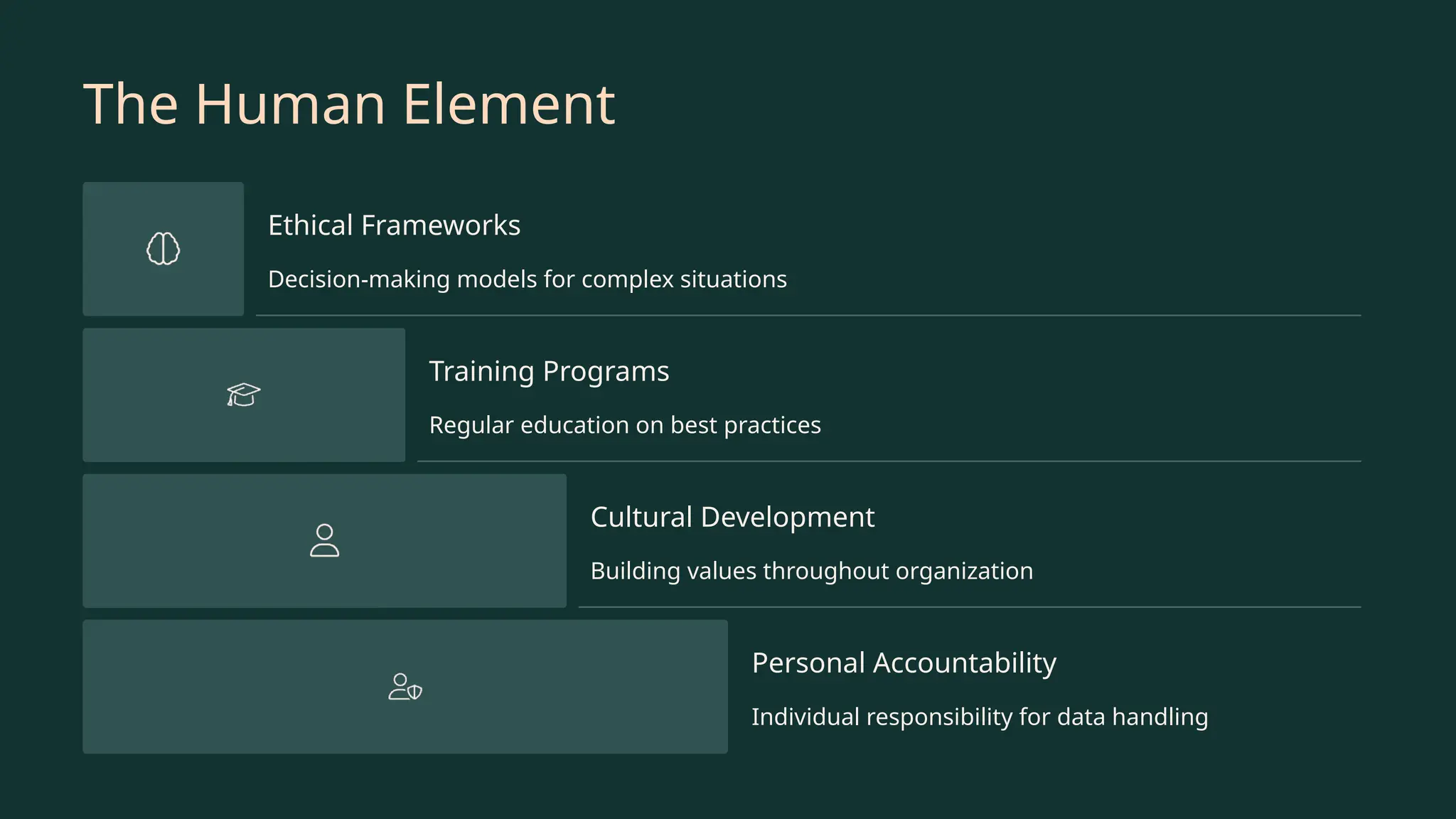 The Human Element

Ethical Frameworks

Decision-making models for complex situations

Training Programs

Regular education on best practices

Cultural Development

Building values throughout organization

Personal Accountability

Individual responsibility for data handling